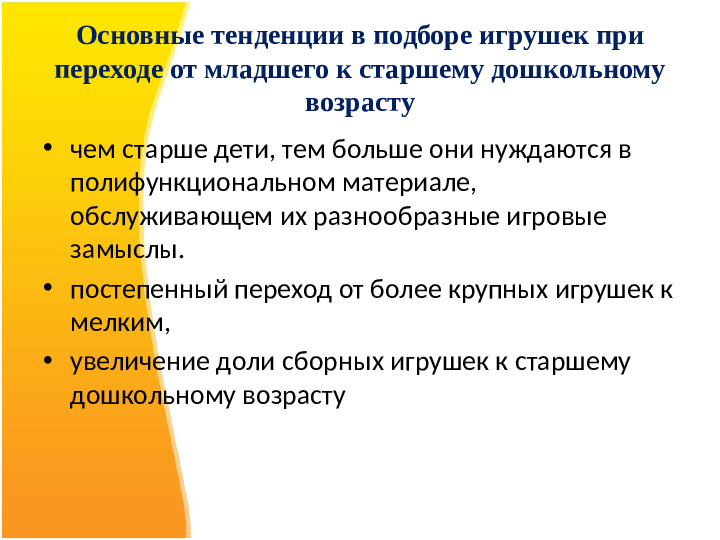 Основные тенденции в подборе игрушек при переходе от младшего к старшему дошкольному возрасту

• чем старше дети, тем больше они нуждаются в полифункциональном материале, обслуживающем их разнообразные игровые замыслы.

• постепенный переход от более крупных игрушек к мелким,

• увеличение доли сборных игрушек к старшему дошкольному возрасту